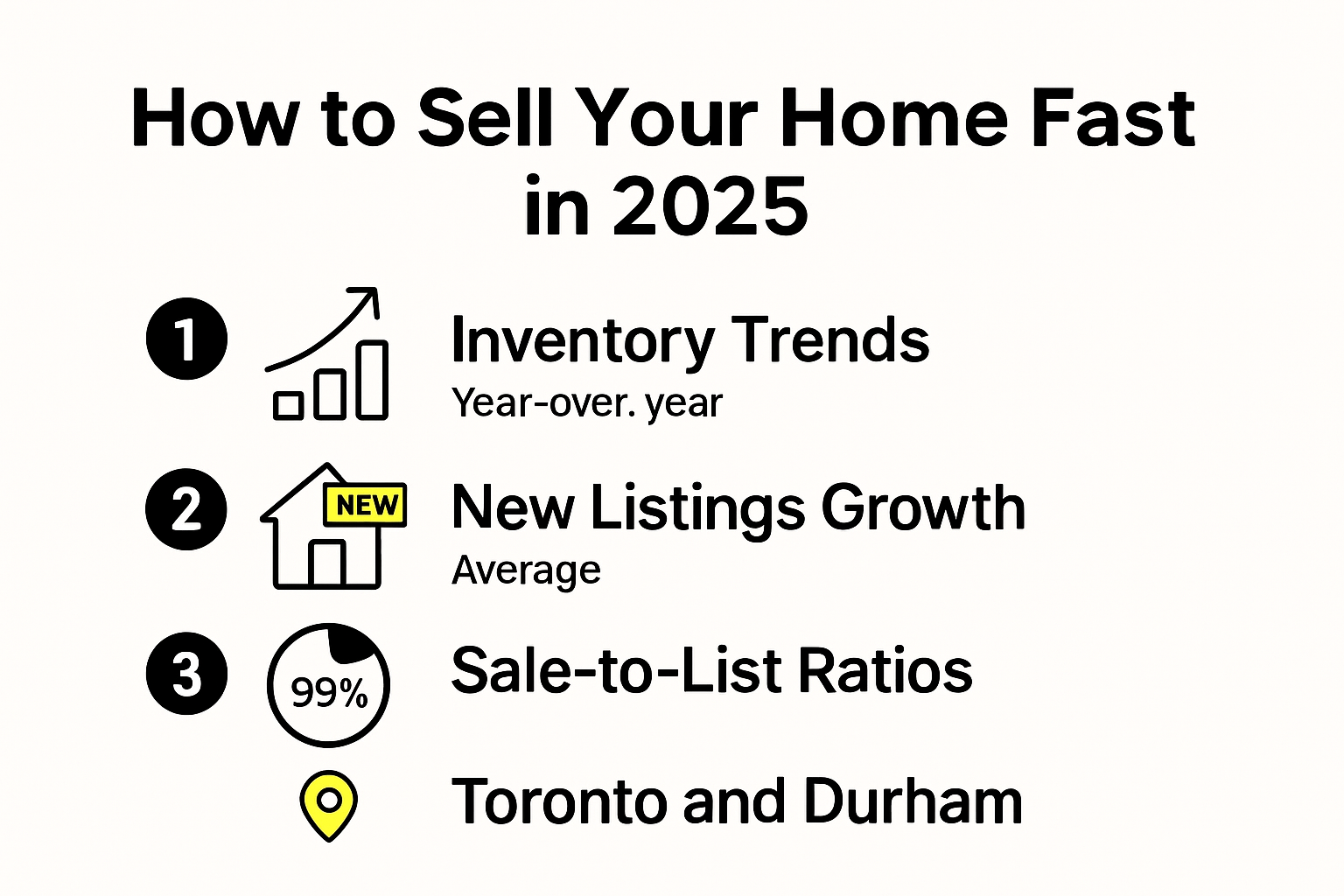 How to Sell Your Home Fast in 2025

1 Inventory Trends
Year-over. year

2 NEW New Listings Growth
Average

3 99% Sale-to-List Ratios

Toronto and Durham